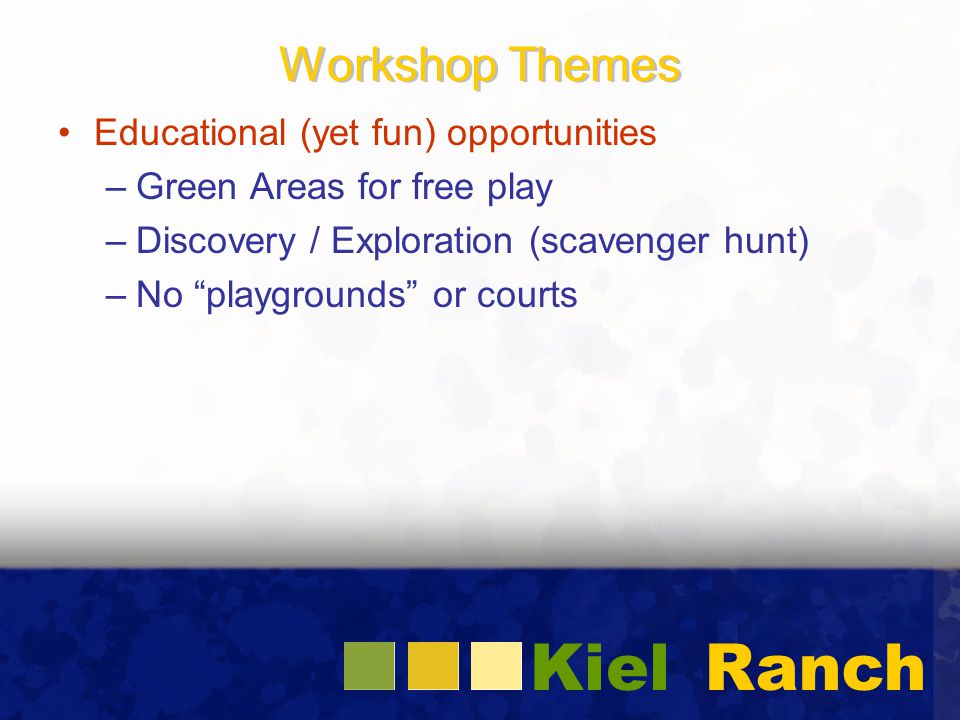 Workshop Themes

• Educational (yet fun) opportunities
– Green Areas for free play
– Discovery / Exploration (scavenger hunt)
– No “playgrounds” or courts

Kiel Ranch